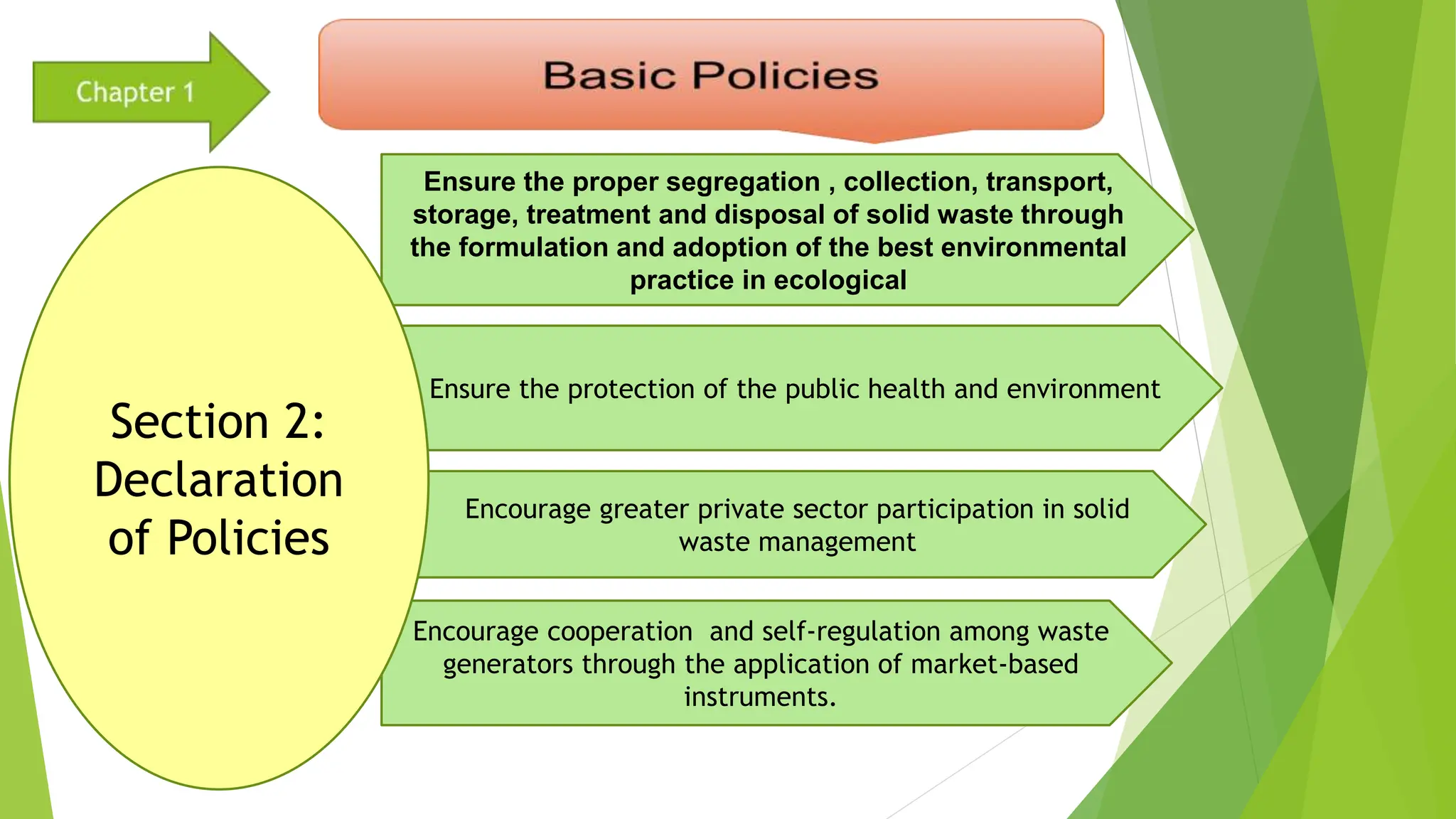 Chapter 1

Basic Policies

Section 2: Declaration of Policies

Ensure the proper segregation , collection, transport, storage, treatment and disposal of solid waste through the formulation and adoption of the best environmental practice in ecological

Ensure the protection of the public health and environment

Encourage greater private sector participation in solid waste management

Encourage cooperation  and self-regulation among waste generators through the application of market-based instruments.